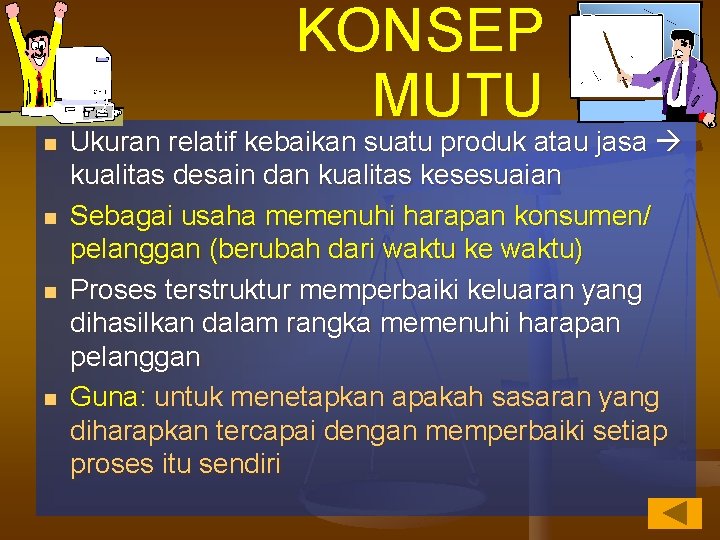 KONSEP MUTU

- Ukuran relatif kebaikan suatu produk atau jasa → kualitas desain dan kualitas kesesuaian
- Sebagai usaha memenuhi harapan konsumen/ pelanggan (berubah dari waktu ke waktu)
- Proses terstruktur memperbaiki keluaran yang dihasilkan dalam rangka memenuhi harapan pelanggan
- Guna: untuk menetapkan apakah sasaran yang diharapkan tercapai dengan memperbaiki setiap proses itu sendiri